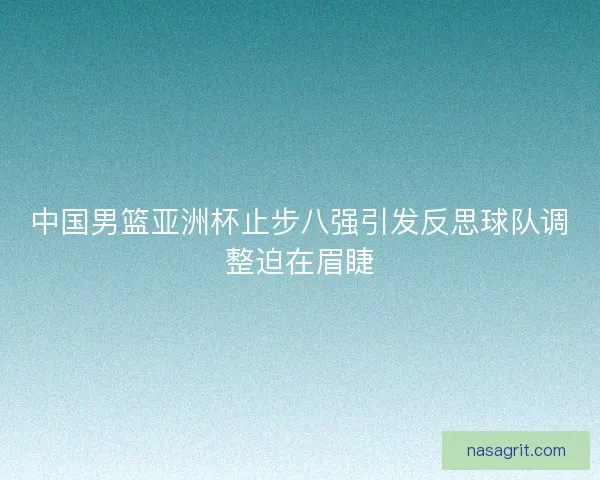 中国男篮亚洲杯止步八强引发反思球队调整迫在眉睫

nasagrit.com